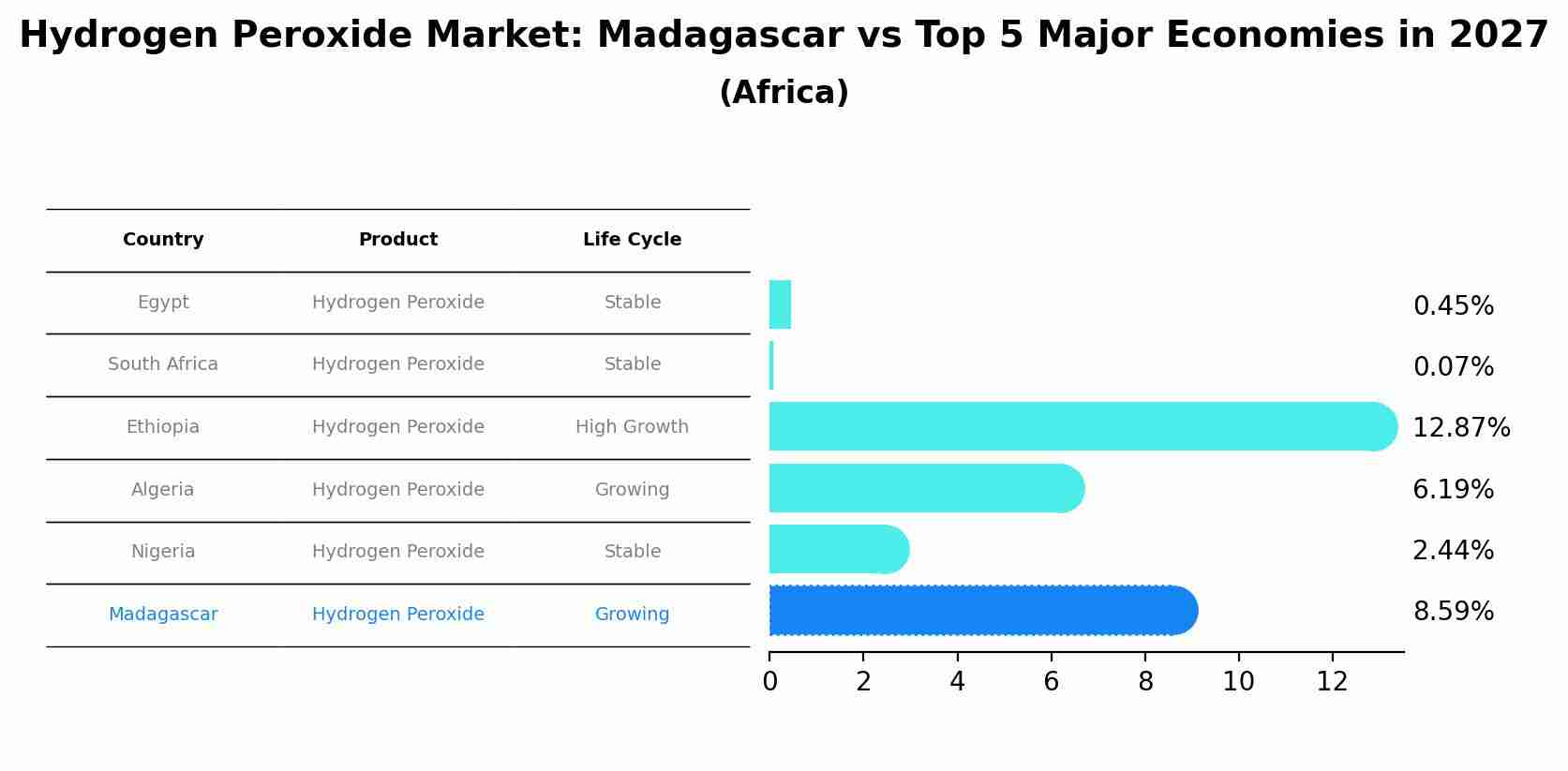 Hydrogen Peroxide Market: Madagascar vs Top 5 Major Economies in 2027
(Africa)

| Country | Product | Life Cycle |
|---|---|---|
| Egypt | Hydrogen Peroxide | Stable |
| South Africa | Hydrogen Peroxide | Stable |
| Ethiopia | Hydrogen Peroxide | High Growth |
| Algeria | Hydrogen Peroxide | Growing |
| Nigeria | Hydrogen Peroxide | Stable |
| Madagascar | Hydrogen Peroxide | Growing |

0.45%
0.07%
12.87%
6.19%
2.44%
8.59%

0 2 4 6 8 10 12